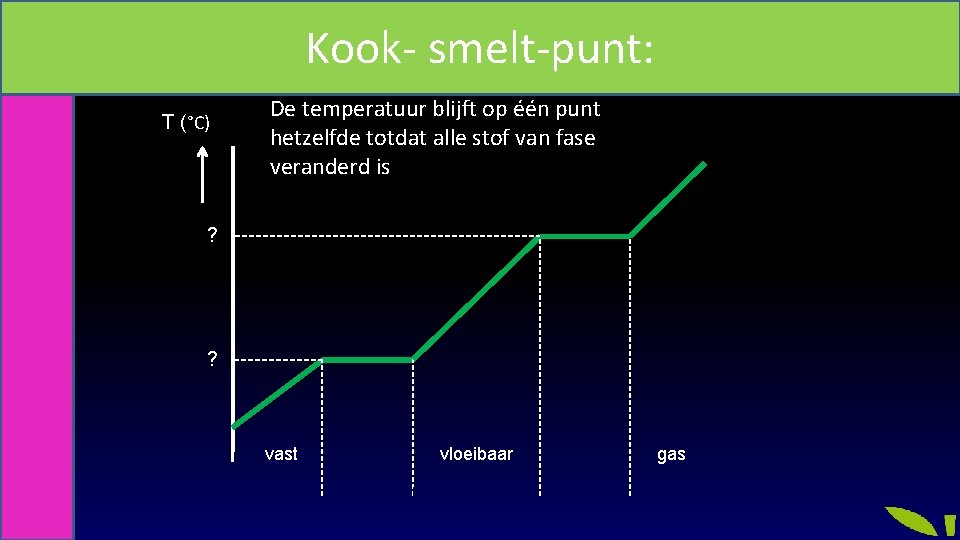 Kook- smelt-punt:

T (°C)

De temperatuur blijft op één punt hetzelfde totdat alle stof van fase veranderd is

?

?

vast

vloeibaar

gas